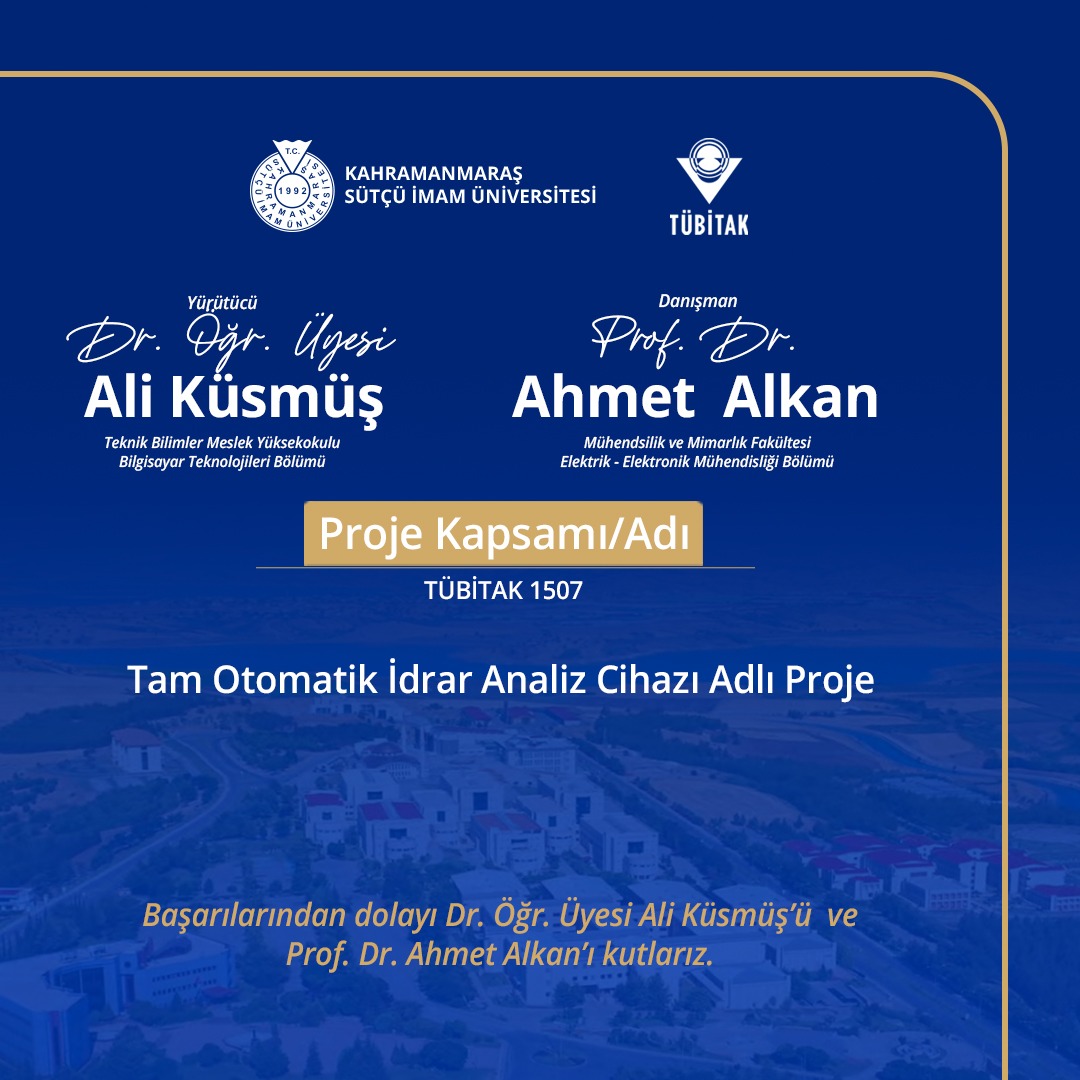 T.C. KAHRAMANMARAŞ SÜTÇÜ İMAM ÜNİVERSİTESİ 1992

KAHRAMANMARAŞ
SÜTÇÜ İMAM ÜNİVERSİTESİ

TÜBİTAK

Yürütücü
Dr. Öğr. Üyesi
Ali Küsmüş
Teknik Bilimler Meslek Yüksekokulu
Bilgisayar Teknolojileri Bölümü

Danışman
Prof. Dr.
Ahmet Alkan
Mühendsilik ve Mimarlık Fakültesi
Elektrik - Elektronik Mühendisliği Bölümü

Proje Kapsamı/Adı

TÜBİTAK 1507

Tam Otomatik İdrar Analiz Cihazı Adlı Proje

Başarılarından dolayı Dr. Öğr. Üyesi Ali Küsmüş'ü ve Prof. Dr. Ahmet Alkan'ı kutlarız.